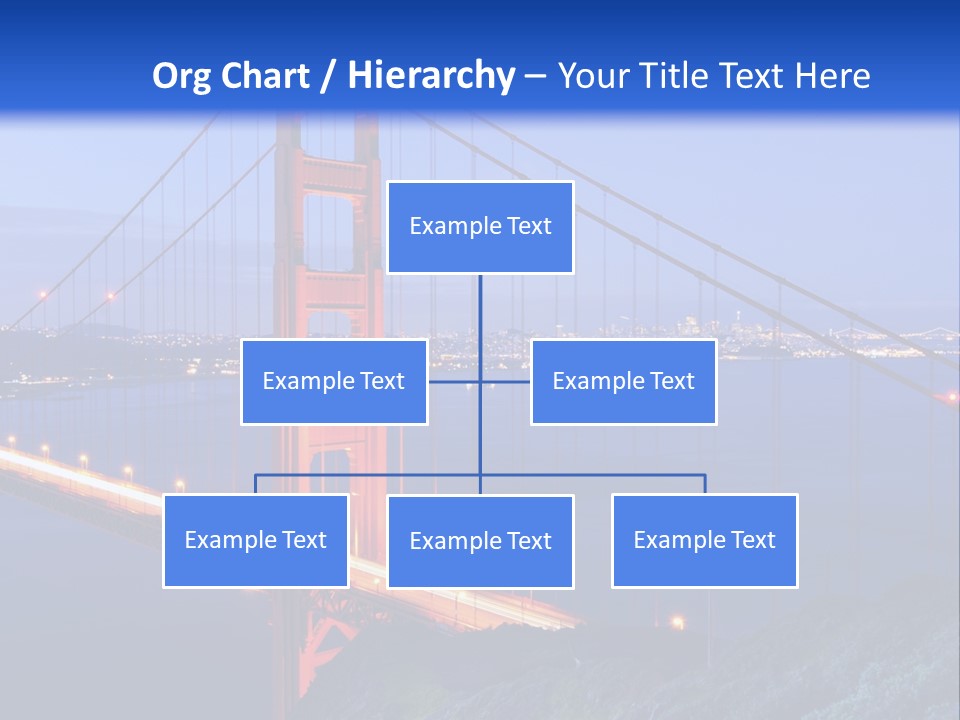 Org Chart / Hierarchy – Your Title Text Here

Example Text

Example Text

Example Text

Example Text

Example Text

Example Text